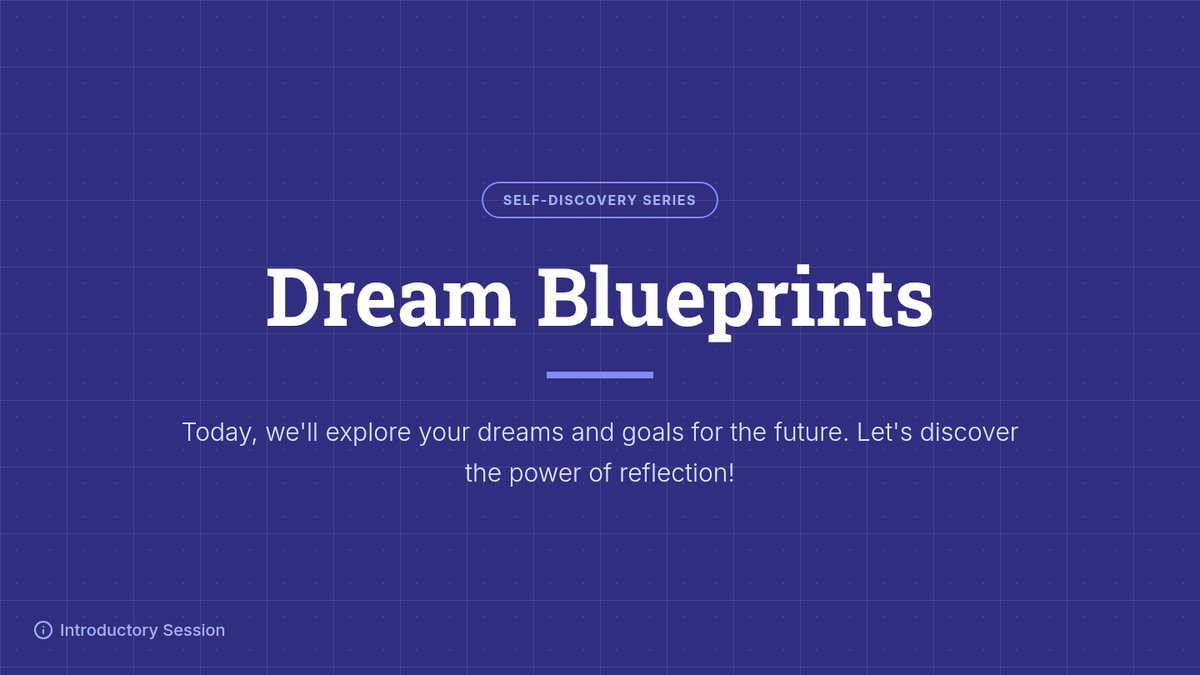 SELF-DISCOVERY SERIES

Dream Blueprints

Today, we'll explore your dreams and goals for the future. Let's discover the power of reflection!

Introductory Session